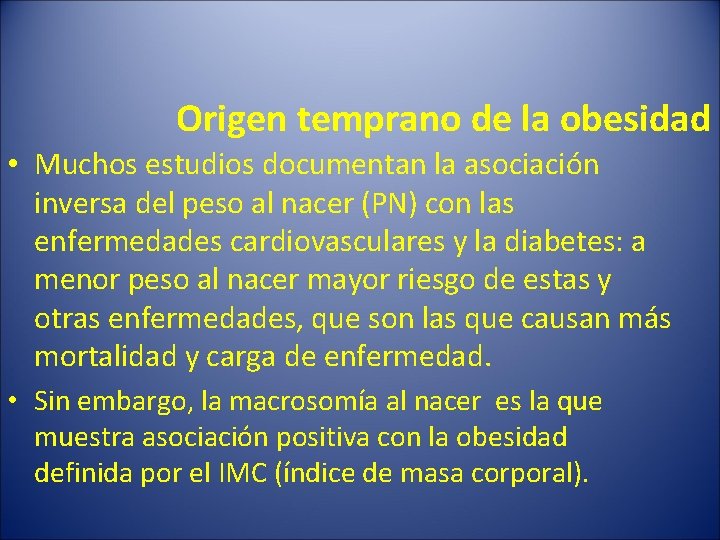 Origen temprano de la obesidad

• Muchos estudios documentan la asociación inversa del peso al nacer (PN) con las enfermedades cardiovasculares y la diabetes: a menor peso al nacer mayor riesgo de estas y otras enfermedades, que son las que causan más mortalidad y carga de enfermedad.

• Sin embargo, la macrosomía al nacer es la que muestra asociación positiva con la obesidad definida por el IMC (índice de masa corporal).